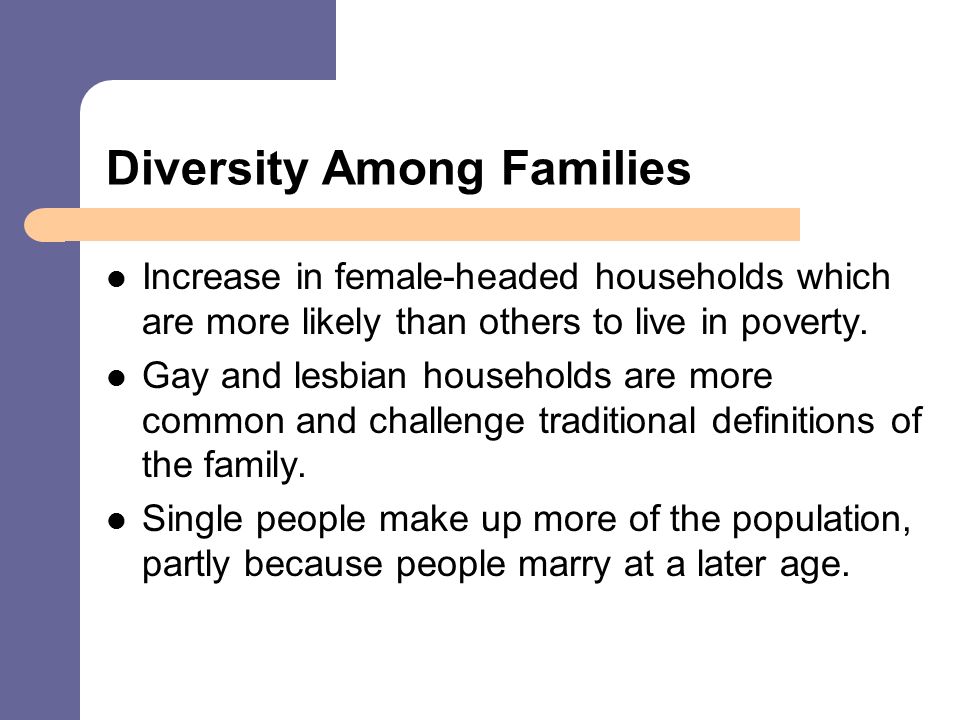 Diversity Among Families

- Increase in female-headed households which are more likely than others to live in poverty.
- Gay and lesbian households are more common and challenge traditional definitions of the family.
- Single people make up more of the population, partly because people marry at a later age.